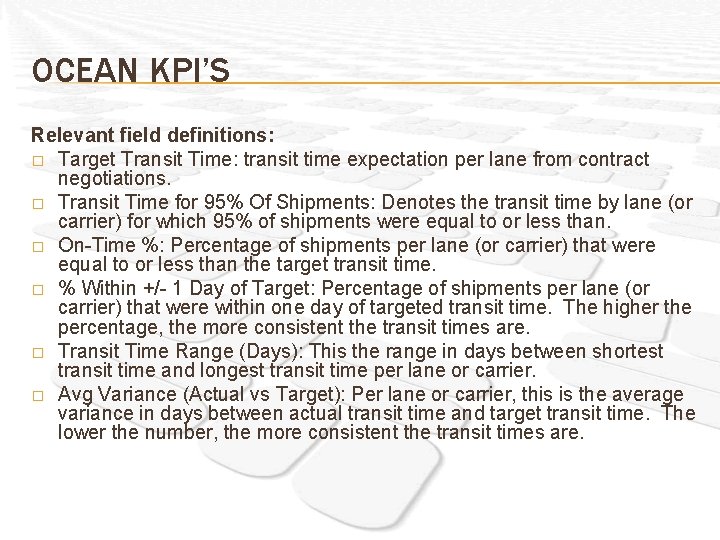 OCEAN KPI'S

Relevant field definitions:

□ Target Transit Time: transit time expectation per lane from contract negotiations.
□ Transit Time for 95% Of Shipments: Denotes the transit time by lane (or carrier) for which 95% of shipments were equal to or less than.
□ On-Time %: Percentage of shipments per lane (or carrier) that were equal to or less than the target transit time.
□ % Within +/- 1 Day of Target: Percentage of shipments per lane (or carrier) that were within one day of targeted transit time. The higher the percentage, the more consistent the transit times are.
□ Transit Time Range (Days): This the range in days between shortest transit time and longest transit time per lane or carrier.
□ Avg Variance (Actual vs Target): Per lane or carrier, this is the average variance in days between actual transit time and target transit time. The lower the number, the more consistent the transit times are.